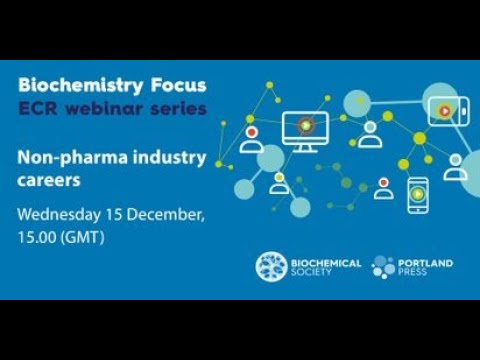 Biochemistry Focus
ECR webinar series

Non-pharma industry careers

Wednesday 15 December, 15.00 (GMT)

BIOCHEMICAL SOCIETY

PORTLAND PRESS